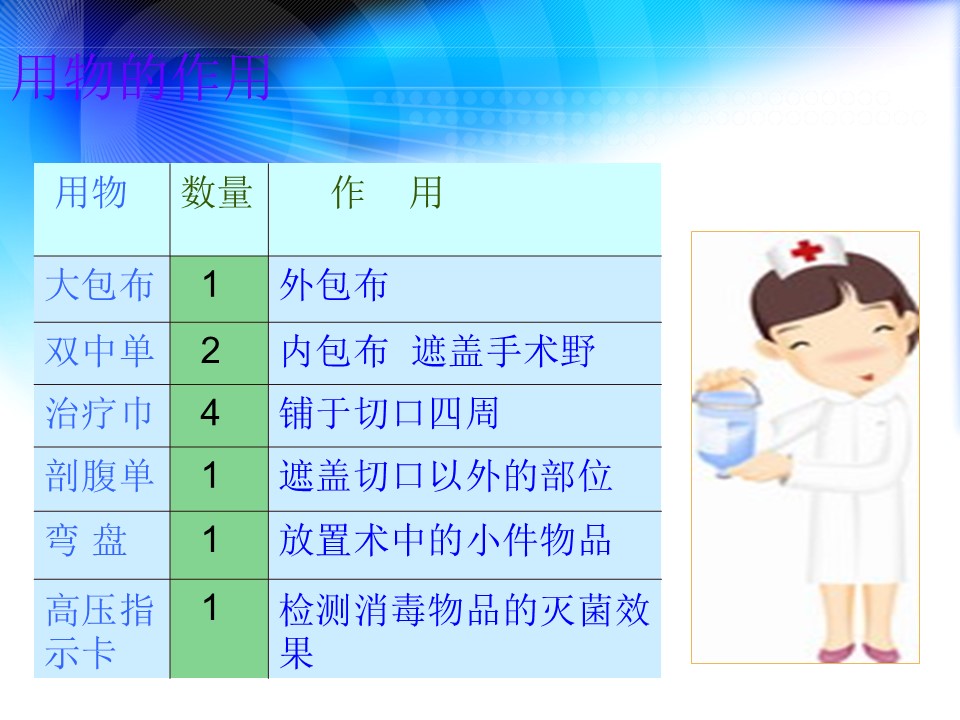 用物的作用

| 用物 | 数量 | 作 用 |
|---|---|---|
| 大包布 | 1 | 外包布 |
| 双中单 | 2 | 内包布 遮盖手术野 |
| 治疗巾 | 4 | 铺于切口四周 |
| 剖腹单 | 1 | 遮盖切口以外的部位 |
| 弯 盘 | 1 | 放置术中的小件物品 |
| 高压指示卡 | 1 | 检测消毒物品的灭菌效果 |